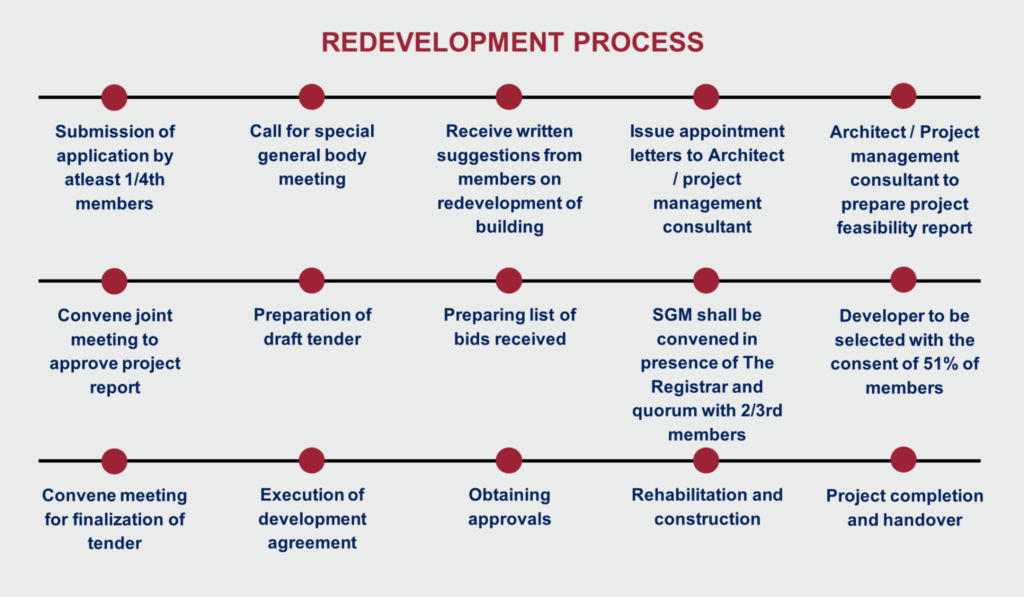 REDEVELOPMENT PROCESS

Submission of application by atleast 1/4th members

Call for special general body meeting

Receive written suggestions from members on redevelopment of building

Issue appointment letters to Architect / project management consultant

Architect / Project management consultant to prepare project feasibility report

Convene joint meeting to approve project report

Preparation of draft tender

Preparing list of bids received

SGM shall be convened in presence of The Registrar and quorum with 2/3rd members

Developer to be selected with the consent of 51% of members

Convene meeting for finalization of tender

Execution of development agreement

Obtaining approvals

Rehabilitation and construction

Project completion and handover